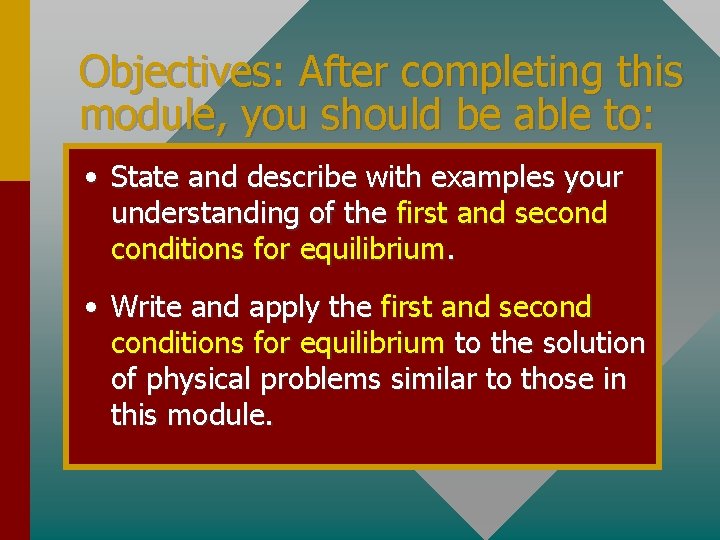 Objectives: After completing this module, you should be able to:

• State and describe with examples your understanding of the first and second conditions for equilibrium.

• Write and apply the first and second conditions for equilibrium to the solution of physical problems similar to those in this module.